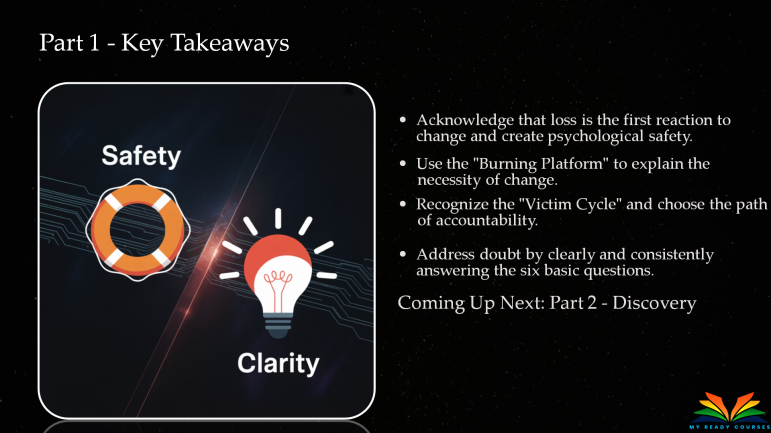 Part 1 - Key Takeaways

Safety

Clarity

- Acknowledge that loss is the first reaction to change and create psychological safety.
- Use the "Burning Platform" to explain the necessity of change.
- Recognize the "Victim Cycle" and choose the path of accountability.
- Address doubt by clearly and consistently answering the six basic questions.

Coming Up Next: Part 2 - Discovery

MY READY COURSES